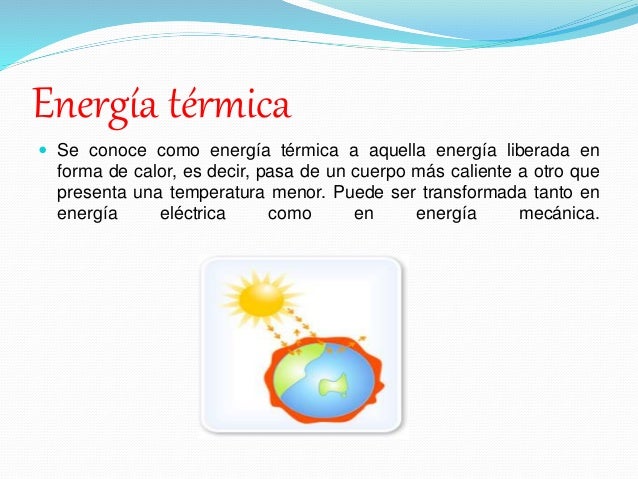 Energía térmica

Se conoce como energía térmica a aquella energía liberada en forma de calor, es decir, pasa de un cuerpo más caliente a otro que presenta una temperatura menor. Puede ser transformada tanto en energía eléctrica como en energía mecánica.